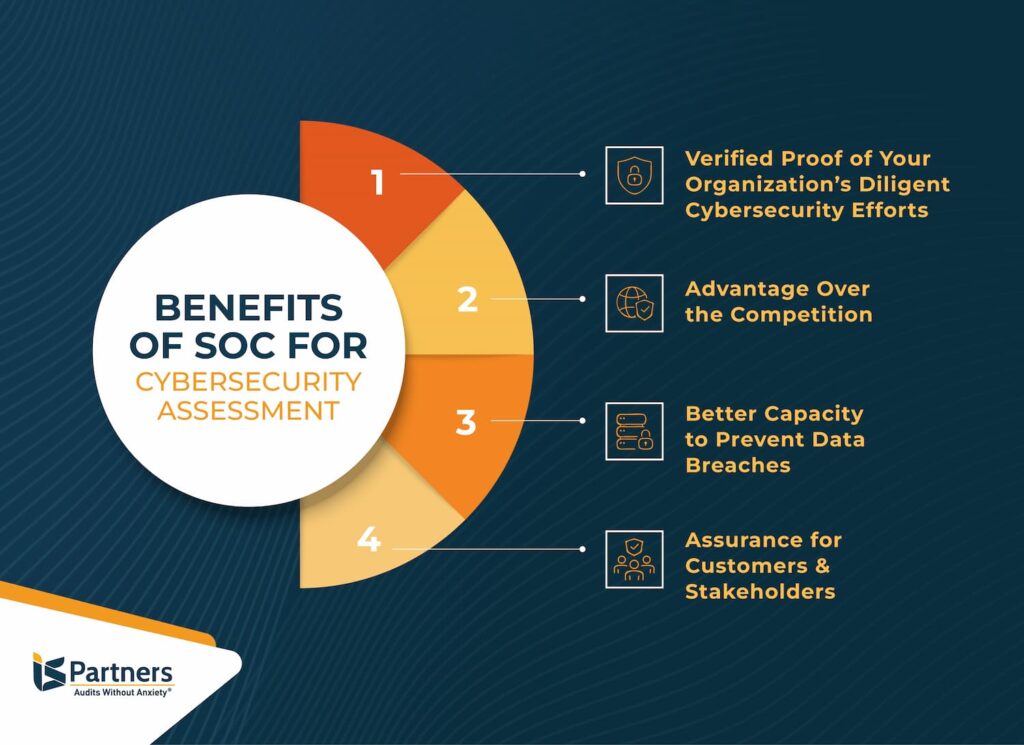 BENEFITS OF SOC FOR CYBERSECURITY ASSESSMENT

1

Verified Proof of Your Organization's Diligent Cybersecurity Efforts

2

Advantage Over the Competition

3

Better Capacity to Prevent Data Breaches

4

Assurance for Customers & Stakeholders

IS Partners
Audits Without Anxiety®